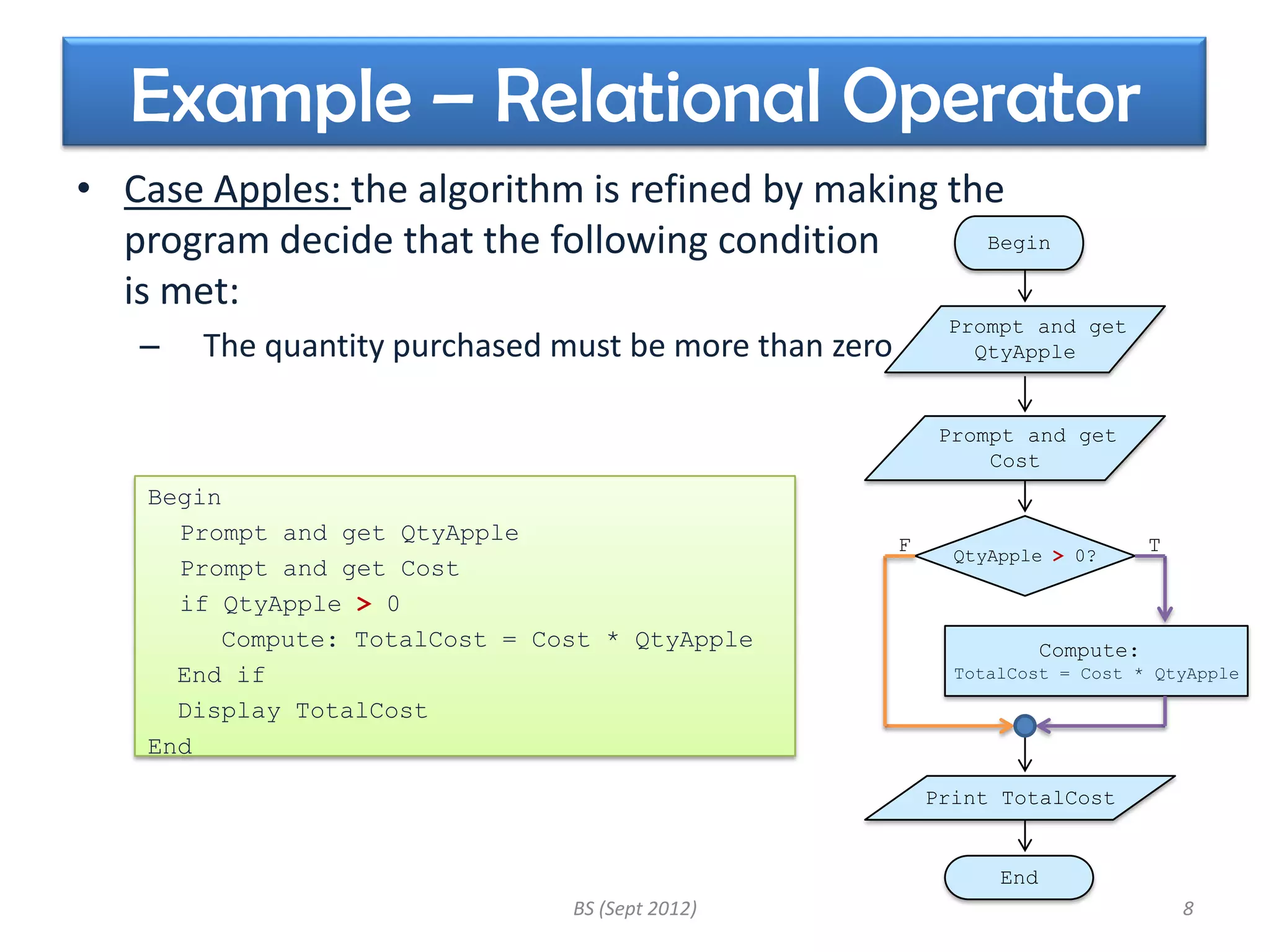 Example – Relational Operator

• Case Apples: the algorithm is refined by making the program decide that the following condition is met:

– The quantity purchased must be more than zero

Begin
Prompt and get QtyApple
Prompt and get Cost
if QtyApple > 0
Compute: TotalCost = Cost * QtyApple
End if
Display TotalCost
End

Begin

Prompt and get QtyApple

Prompt and get Cost

F

QtyApple > 0?

T

Compute: TotalCost = Cost * QtyApple

Print TotalCost

End

BS (Sept 2012)

8